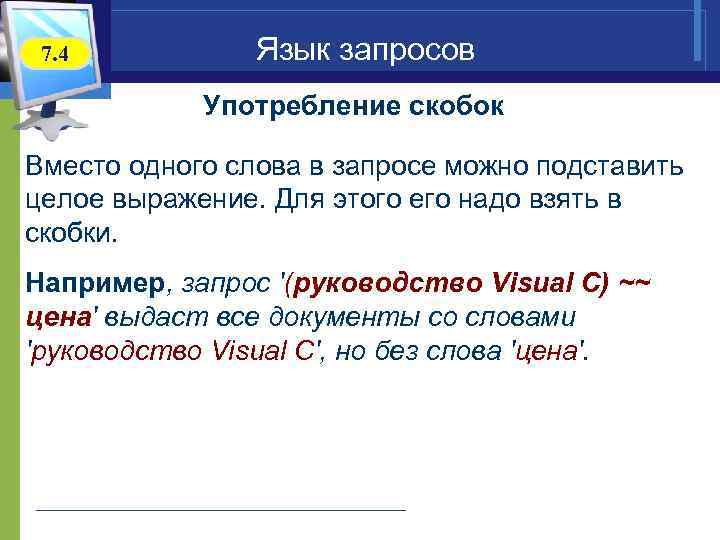 7.4

Язык запросов

Употребление скобок

Вместо одного слова в запросе можно подставить целое выражение. Для этого его надо взять в скобки.

Например, запрос '(руководство Visual C) ~~ цена' выдаст все документы со словами 'руководство Visual C', но без слова 'цена'.